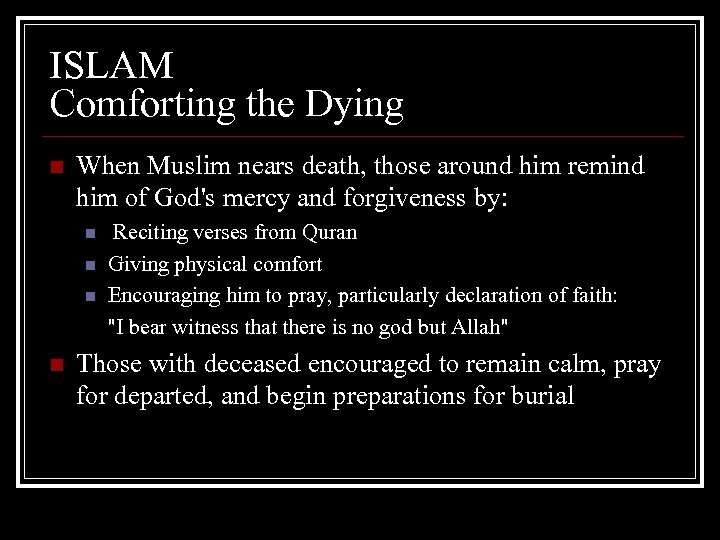 ISLAM
Comforting the Dying

When Muslim nears death, those around him remind him of God's mercy and forgiveness by:

Reciting verses from Quran

Giving physical comfort

Encouraging him to pray, particularly declaration of faith: "I bear witness that there is no god but Allah"

Those with deceased encouraged to remain calm, pray for departed, and begin preparations for burial